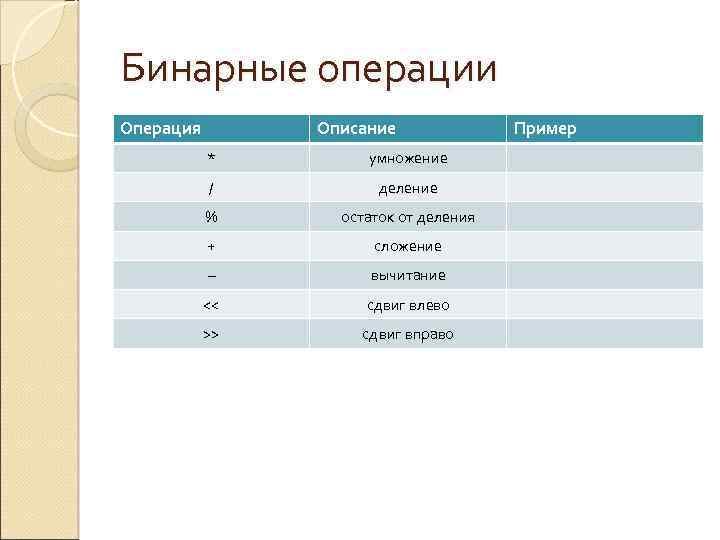 Бинарные операции

| Операция | Описание | Пример |
|---|---|---|
| * | умножение | |
| / | деление | |
| % | остаток от деления | |
| + | сложение | |
| – | вычитание | |
| << | сдвиг влево | |
| >> | сдвиг вправо | |